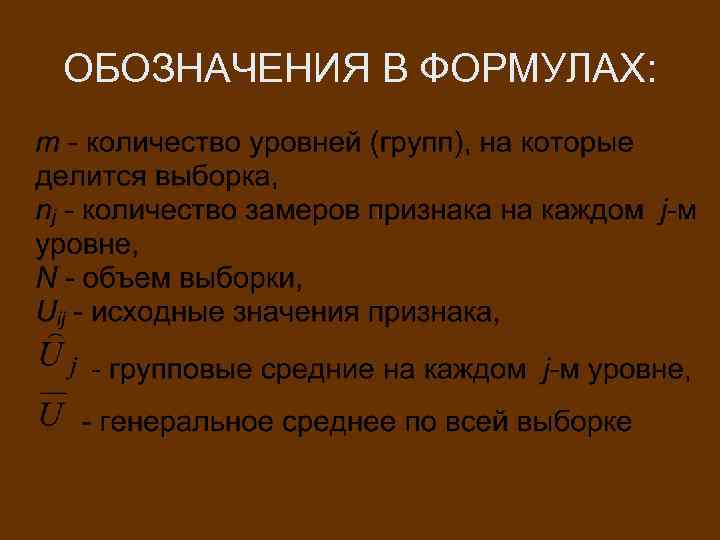 ОБОЗНАЧЕНИЯ В ФОРМУЛАХ:

$m$ - количество уровней (групп), на которые делится выборка,
$n_j$ - количество замеров признака на каждом $j$-м уровне,
$N$ - объем выборки,
$U_{ij}$ - исходные значения признака,
$\widehat{U}_j$ - групповые средние на каждом $j$-м уровне,
$\overline{U}$ - генеральное среднее по всей выборке